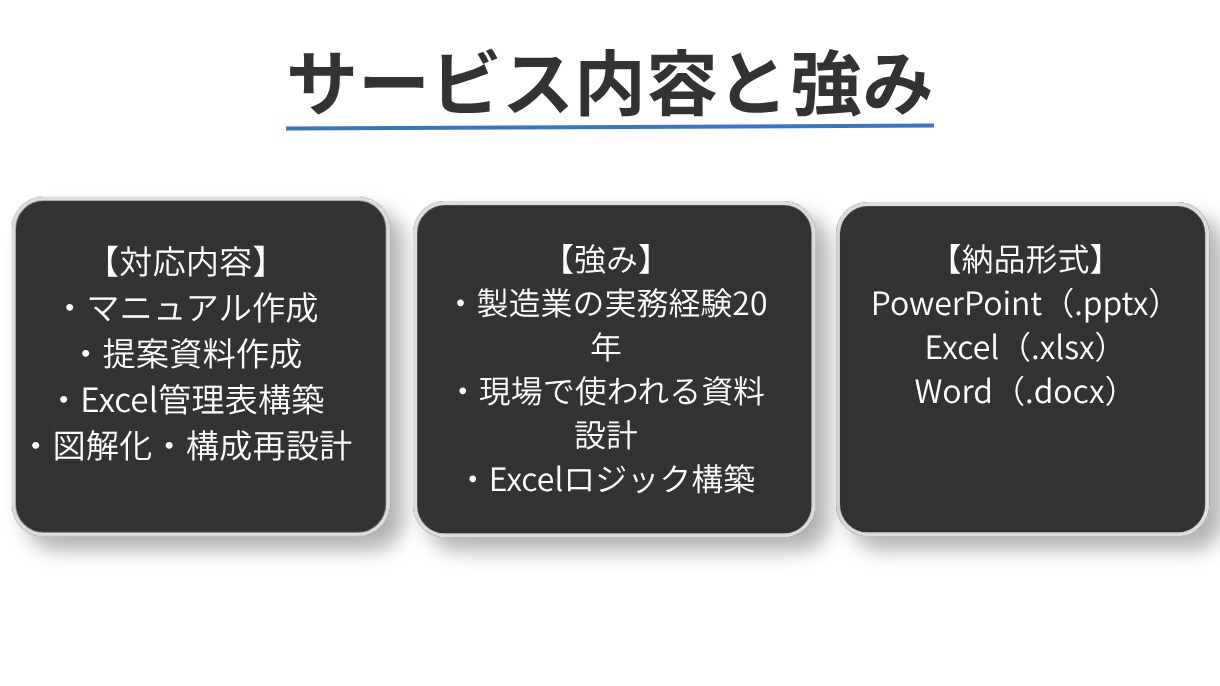 サービス内容と強み

【対応内容】
・マニュアル作成
・提案資料作成
・Excel管理表構築
・図解化・構成再設計

【強み】
・製造業の実務経験20年
・現場で使われる資料設計
・Excelロジック構築

【納品形式】
PowerPoint（.pptx）
Excel（.xlsx）
Word（.docx）